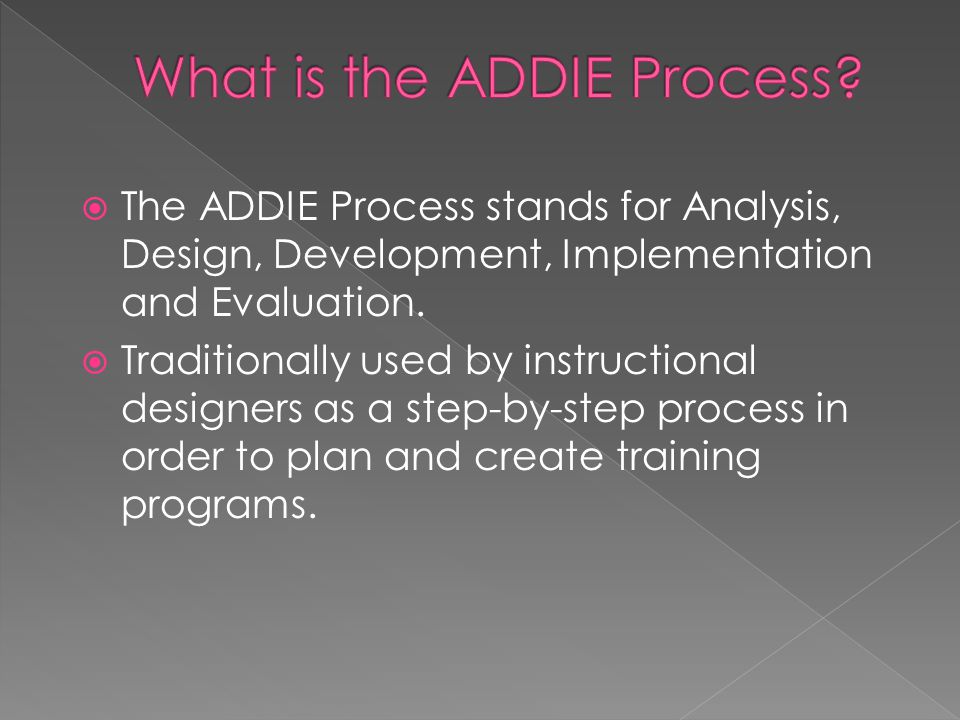 What is the ADDIE Process?

The ADDIE Process stands for Analysis, Design, Development, Implementation and Evaluation.

Traditionally used by instructional designers as a step-by-step process in order to plan and create training programs.